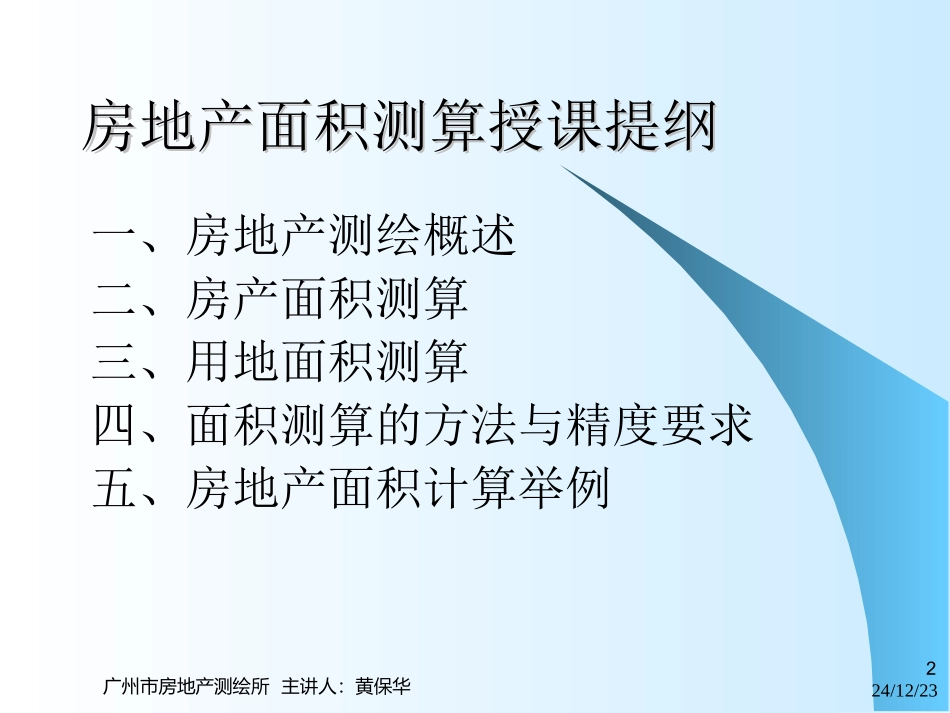 房地产面积测算授课提纲

一、房地产测绘概述
二、房产面积测算
三、用地面积测算
四、面积测算的方法与精度要求
五、房地产面积计算举例

广州市房地产测绘所 主讲人：黄保华

2
24/12/23